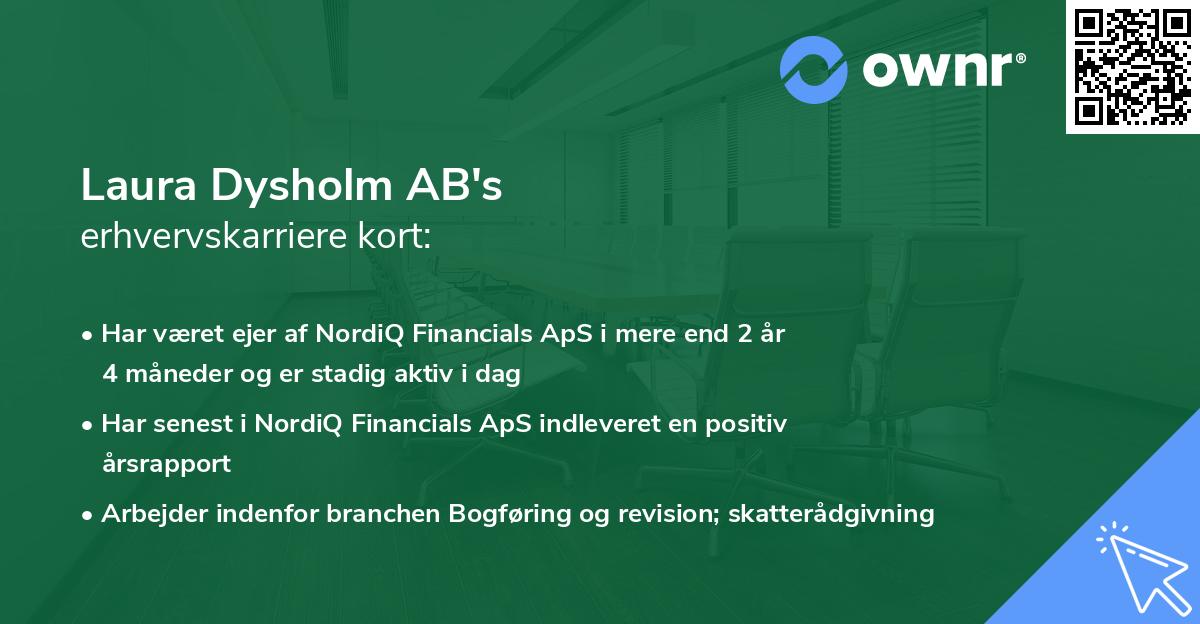 ownr®

Laura Dysholm AB's
erhvervskarriere kort:

• Har været ejer af NordiQ Financials ApS i mere end 2 år 4 måneder og er stadig aktiv i dag
• Har senest i NordiQ Financials ApS indleveret en positiv årsrapport
• Arbejder indenfor branchen Bogføring og revision; skatterådgivning